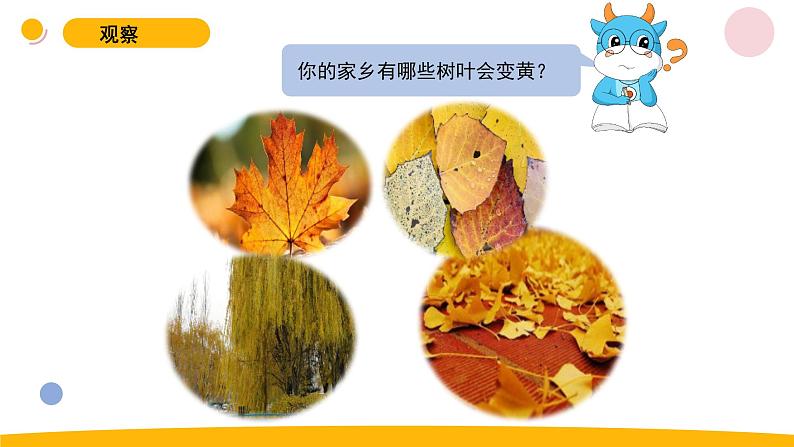 观察

你的家乡有哪些树叶会变黄？